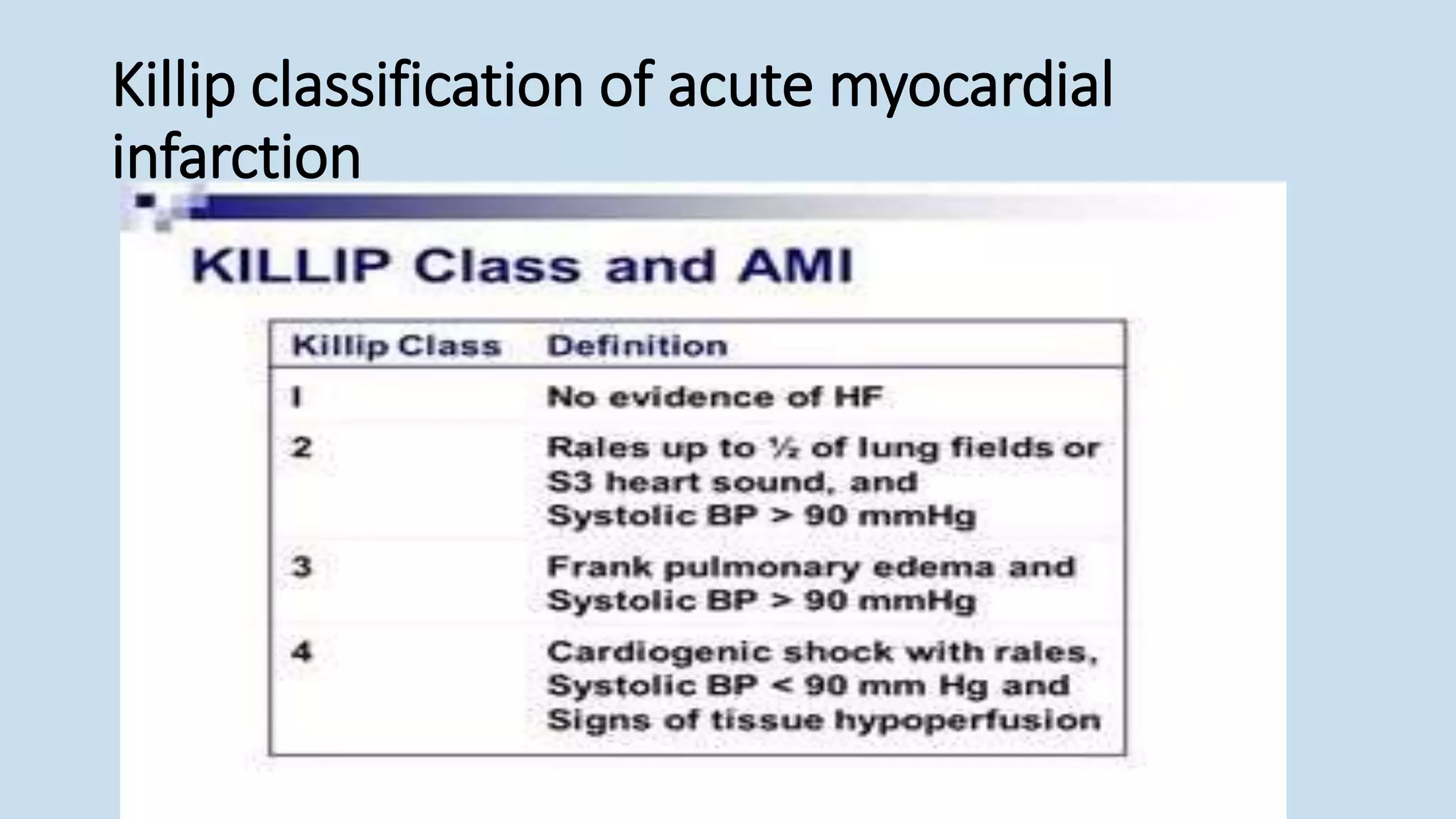 Killip classification of acute myocardial infarction

KILLIP Class and AMI

| Killip Class | Definition |
|---|---|
| I | No evidence of HF |
| 2 | Rales up to ½ of lung fields or S3 heart sound, and Systolic BP > 90 mmHg |
| 3 | Frank pulmonary edema and Systolic BP > 90 mmHg |
| 4 | Cardiogenic shock with rales, Systolic BP < 90 mm Hg and Signs of tissue hypoperfusion |